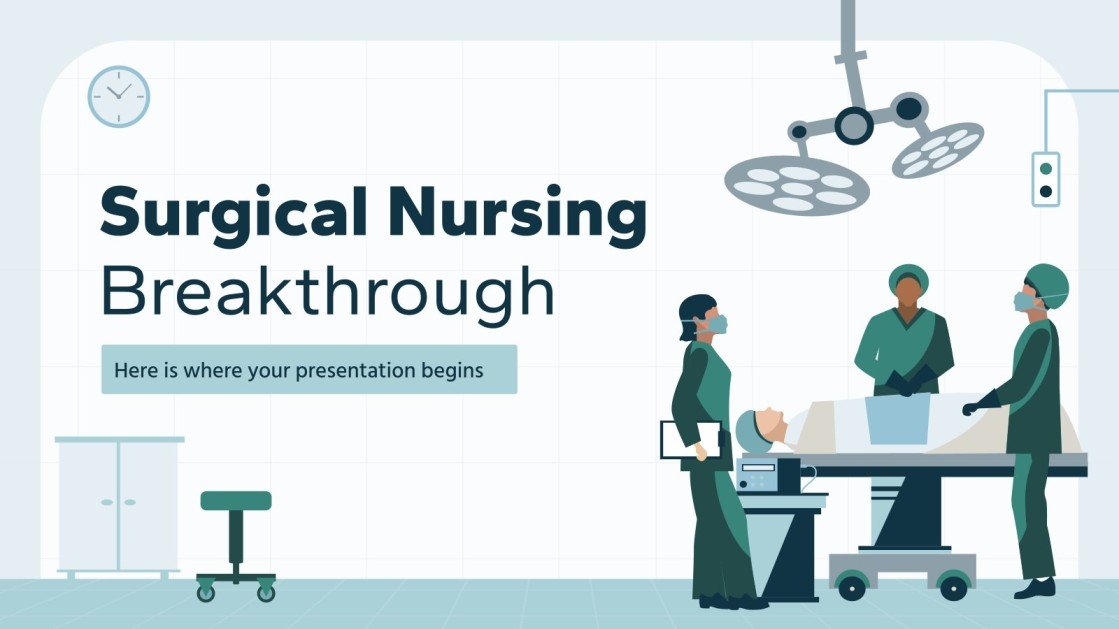 Surgical Nursing
Breakthrough

Here is where your presentation begins